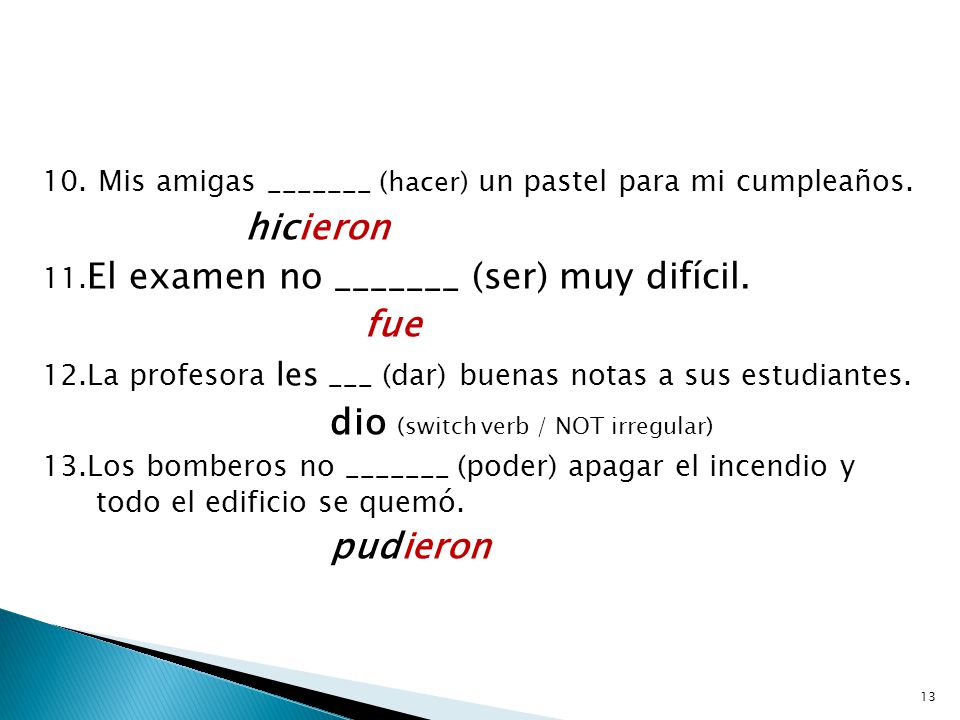 10. Mis amigas _______ (hacer) un pastel para mi cumpleaños.

hicieron

11.El examen no _______ (ser) muy difícil.

fue

12.La profesora les ___ (dar) buenas notas a sus estudiantes.

dio (switch verb / NOT irregular)

13.Los bomberos no _______ (poder) apagar el incendio y todo el edificio se quemó.

pudieron

13